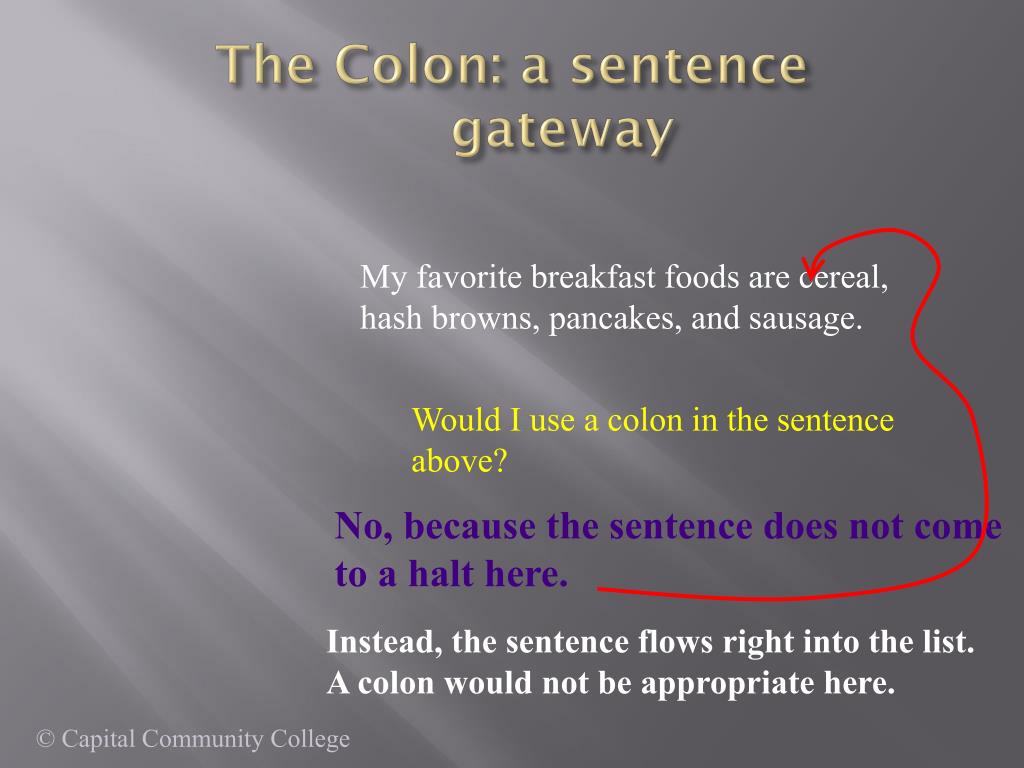 The Colon: a sentence gateway

My favorite breakfast foods are cereal, hash browns, pancakes, and sausage.

Would I use a colon in the sentence above?

No, because the sentence does not come to a halt here.

Instead, the sentence flows right into the list. A colon would not be appropriate here.

© Capital Community College